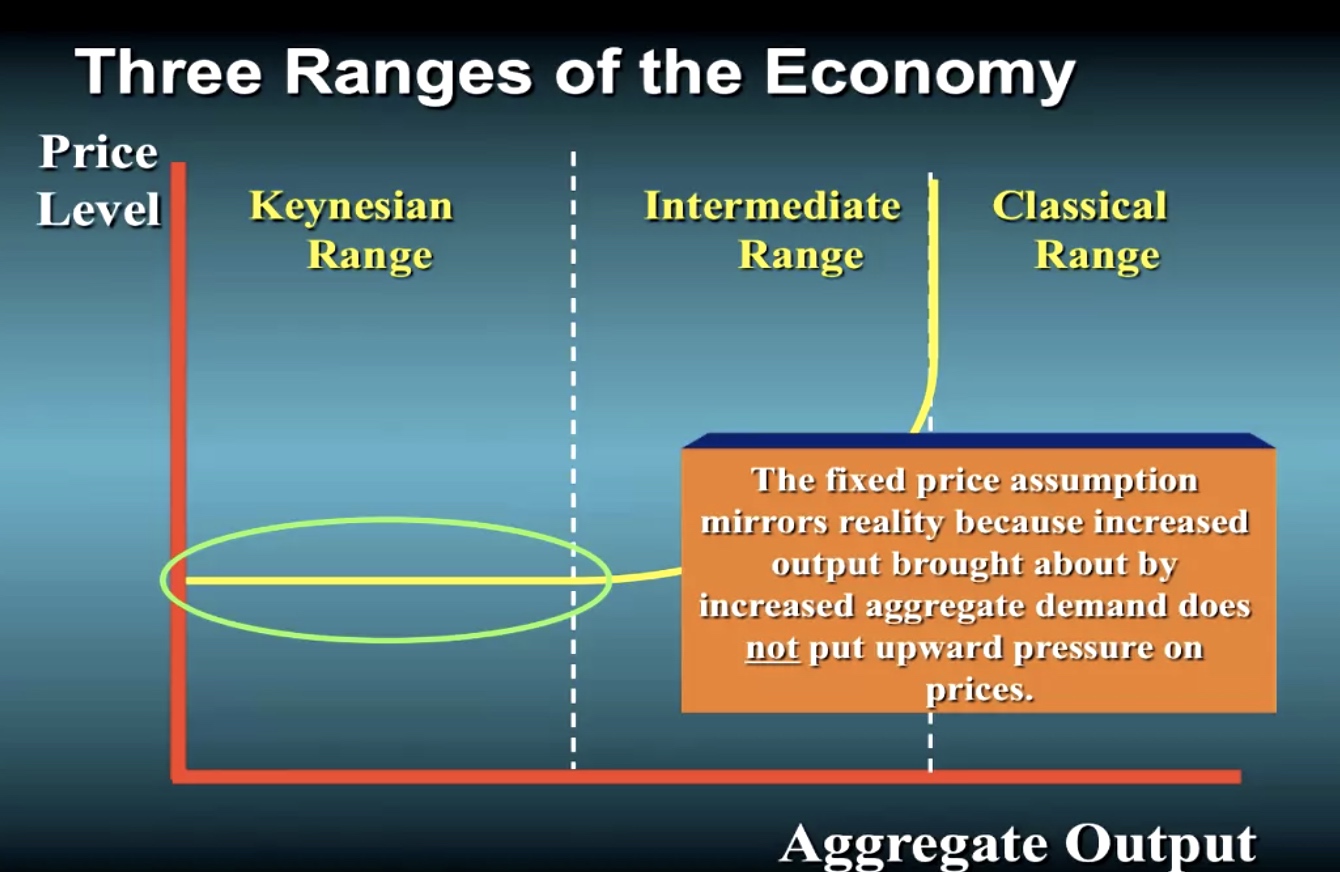 Three Ranges of the Economy

Price Level

Keynesian Range

Intermediate Range

Classical Range

The fixed price assumption mirrors reality because increased output brought about by increased aggregate demand does not put upward pressure on prices.

Aggregate Output